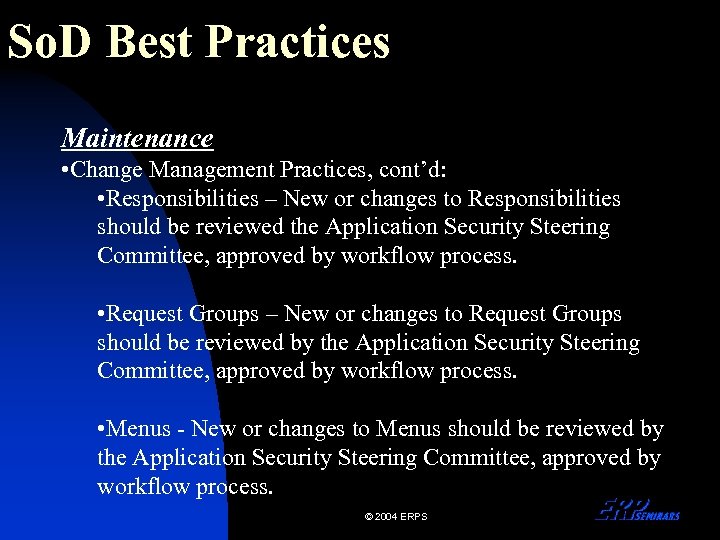 SoD Best Practices

Maintenance

•Change Management Practices, cont'd:

•Responsibilities – New or changes to Responsibilities should be reviewed the Application Security Steering Committee, approved by workflow process.

•Request Groups – New or changes to Request Groups should be reviewed by the Application Security Steering Committee, approved by workflow process.

•Menus - New or changes to Menus should be reviewed by the Application Security Steering Committee, approved by workflow process.

© 2004 ERPS

ERP SEMINARS